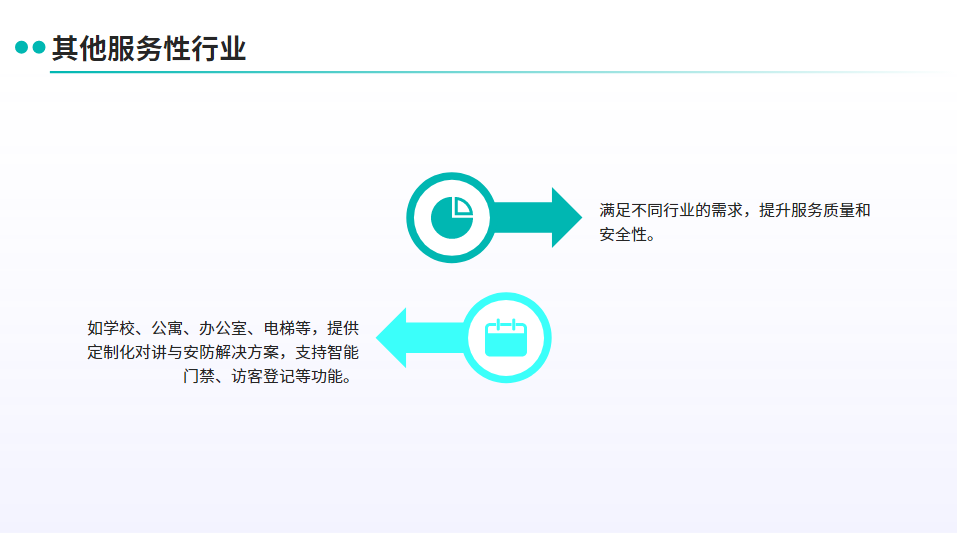 其他服务性行业

满足不同行业的需求，提升服务质量和安全性。

如学校、公寓、办公室、电梯等，提供定制化对讲与安防解决方案，支持智能门禁、访客登记等功能。